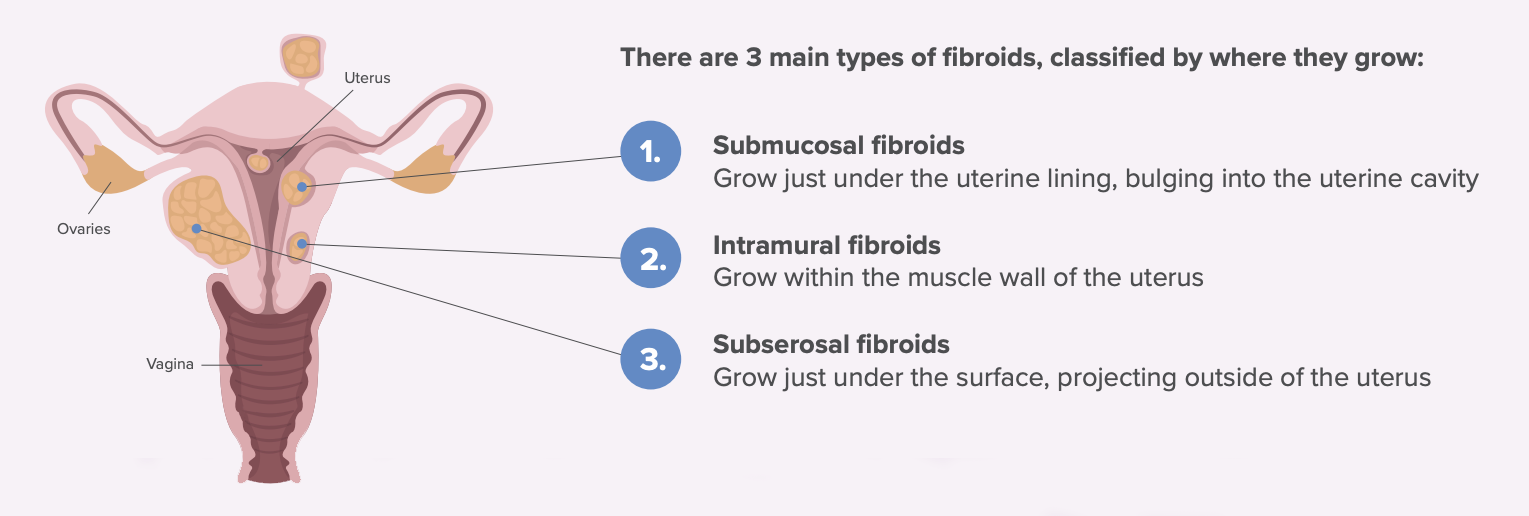 Uterus

Ovaries

Vagina

There are 3 main types of fibroids, classified by where they grow:

1. Submucosal fibroids
Grow just under the uterine lining, bulging into the uterine cavity

2. Intramural fibroids
Grow within the muscle wall of the uterus

3. Subserosal fibroids
Grow just under the surface, projecting outside of the uterus